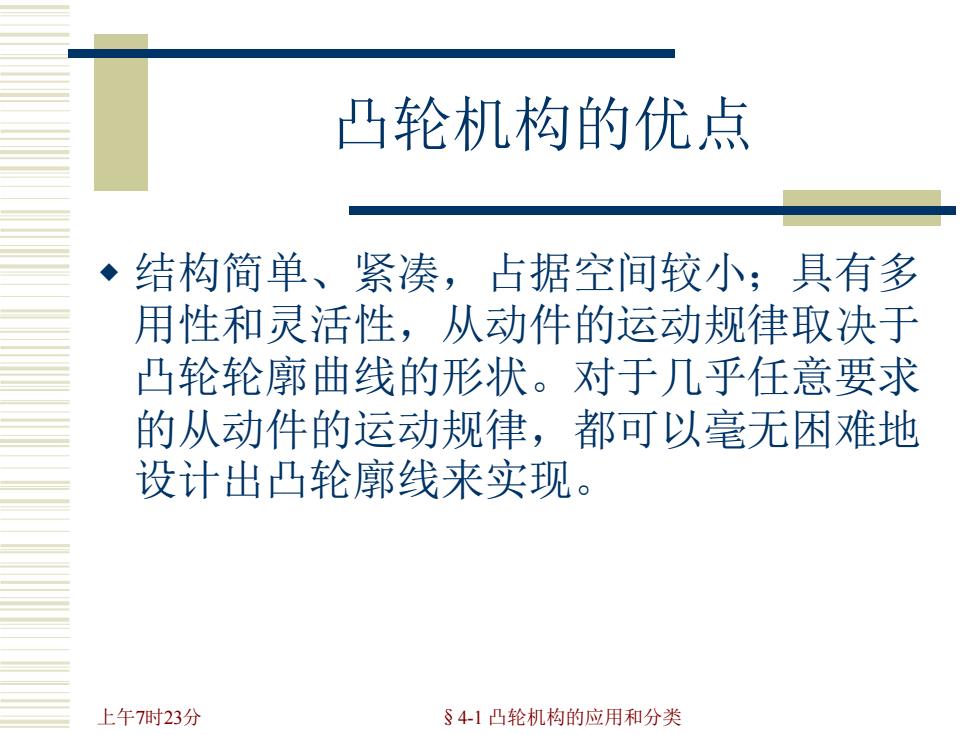 凸轮机构的优点

◆ 结构简单、紧凑，占据空间较小；具有多用性和灵活性，从动件的运动规律取决于凸轮轮廓曲线的形状。对于几乎任意要求的从动件的运动规律，都可以毫无困难地设计出凸轮廓线来实现。

上午7时23分

§4-1 凸轮机构的应用和分类